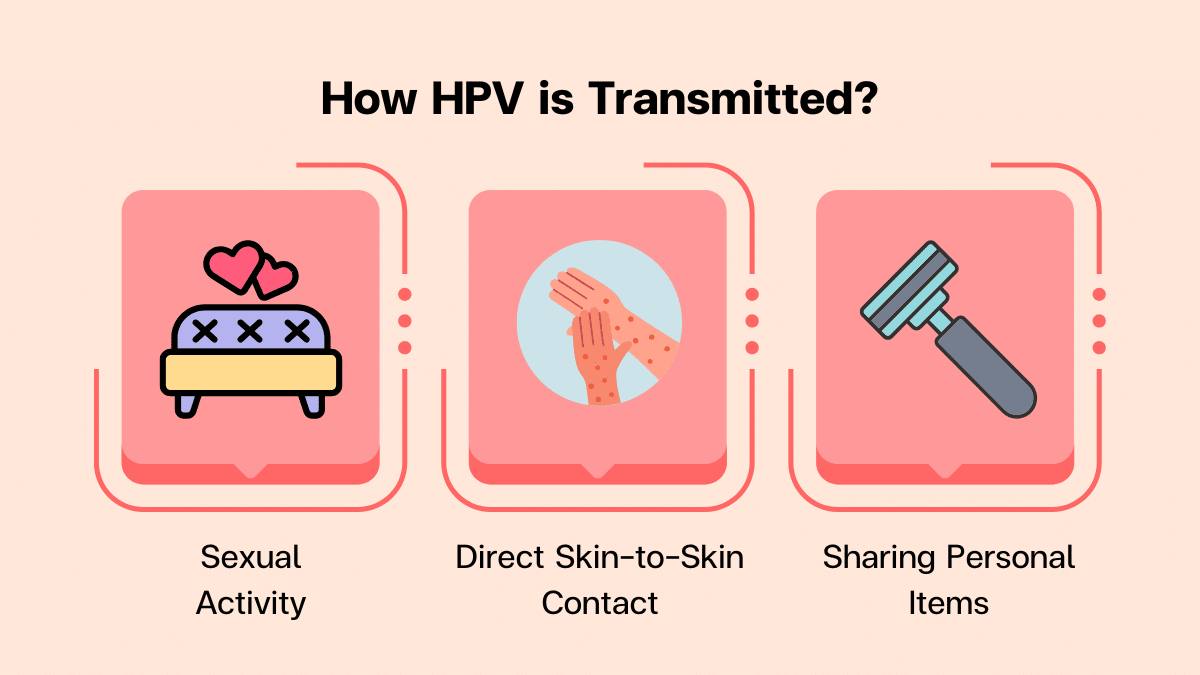 How HPV is Transmitted?

Sexual Activity

Direct Skin-to-Skin Contact

Sharing Personal Items